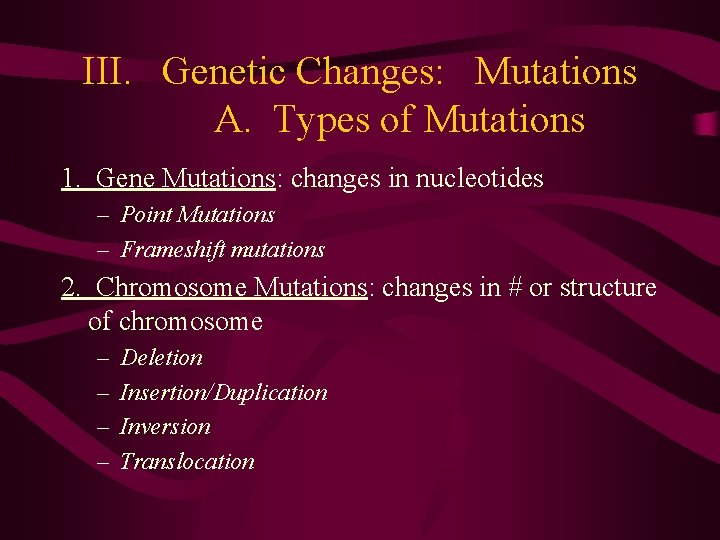 III. Genetic Changes: Mutations
A. Types of Mutations

1. Gene Mutations: changes in nucleotides

– Point Mutations

– Frameshift mutations

2. Chromosome Mutations: changes in # or structure of chromosome

– Deletion

– Insertion/Duplication

– Inversion

– Translocation